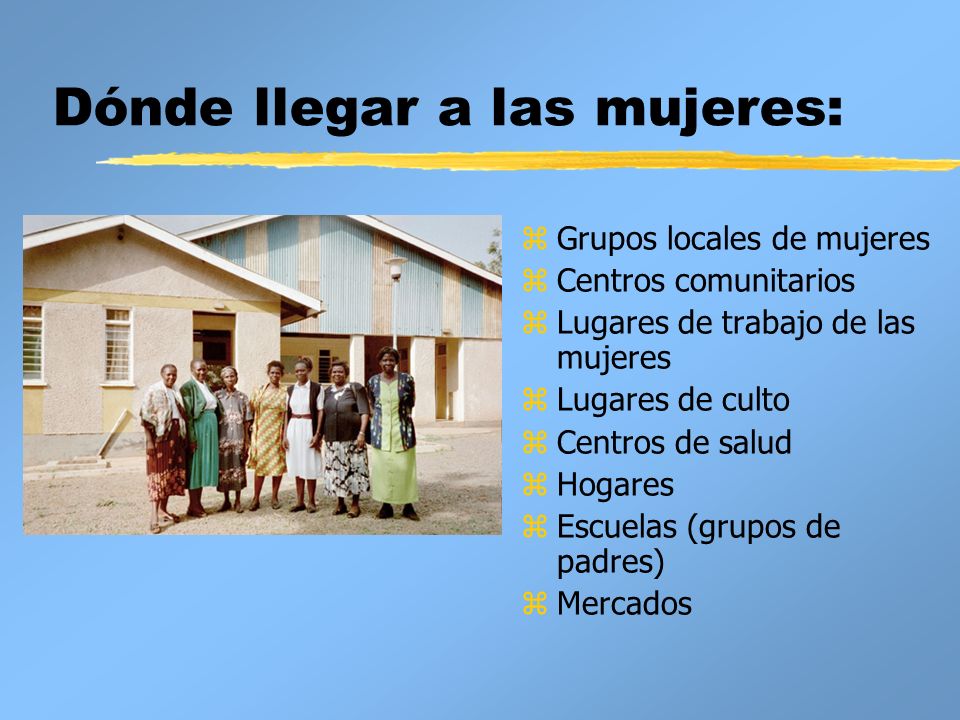 Dónde llegar a las mujeres:

⌘ Grupos locales de mujeres
⌘ Centros comunitarios
⌘ Lugares de trabajo de las mujeres
⌘ Lugares de culto
⌘ Centros de salud
⌘ Hogares
⌘ Escuelas (grupos de padres)
⌘ Mercados